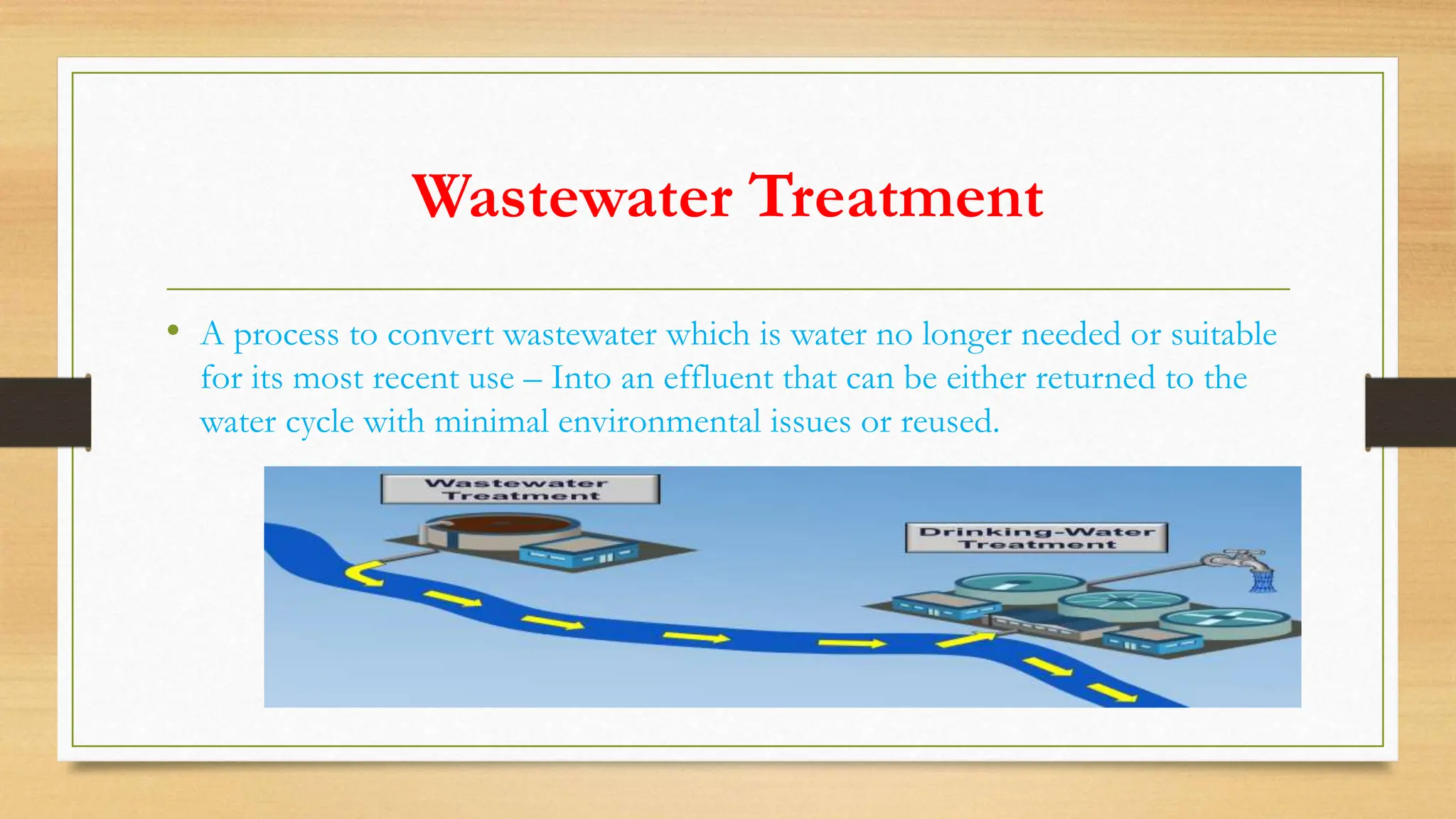 Wastewater Treatment

• A process to convert wastewater which is water no longer needed or suitable for its most recent use – Into an effluent that can be either returned to the water cycle with minimal environmental issues or reused.

Wastewater Treatment

Drinking-Water Treatment